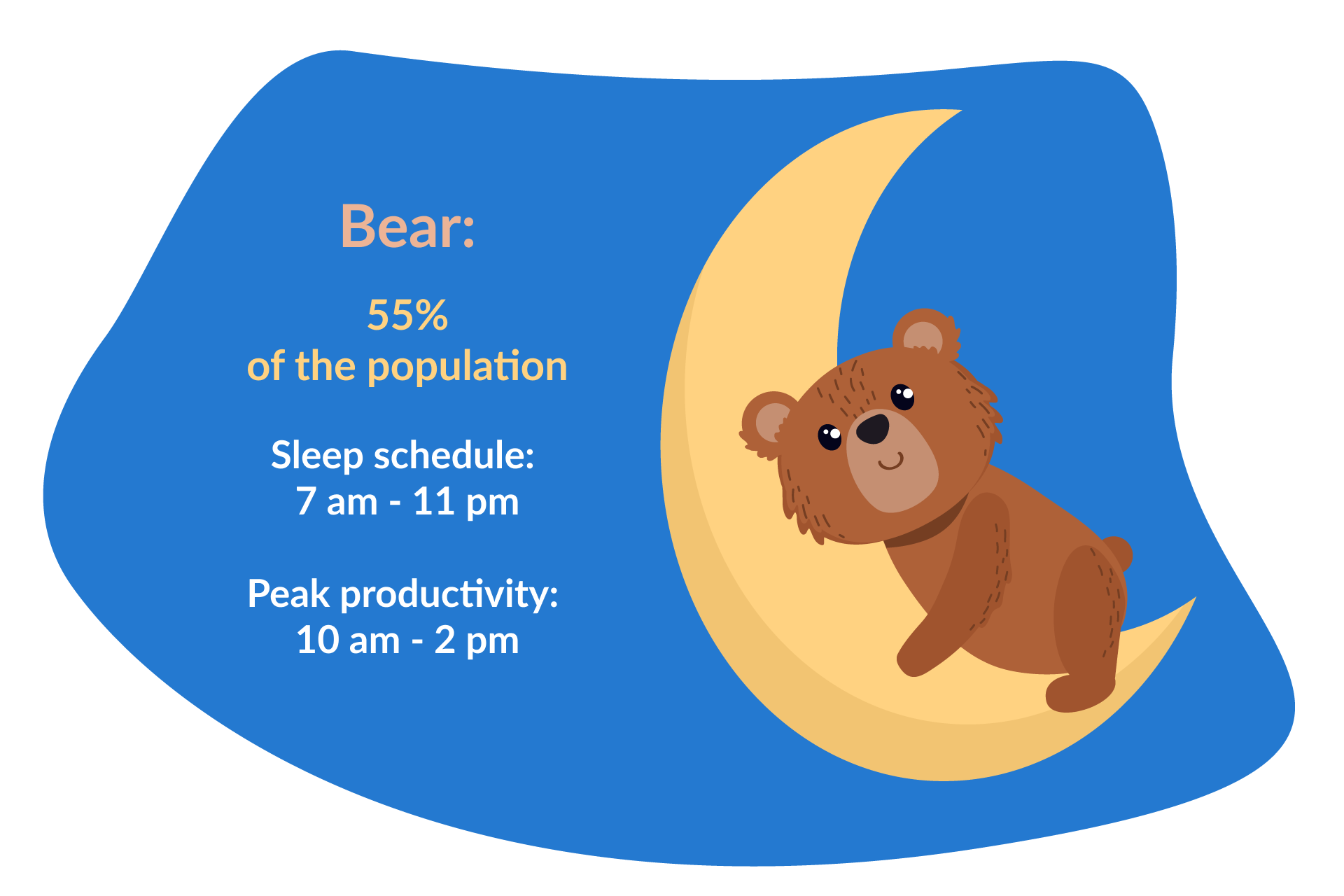 Bear:

55%
of the population

Sleep schedule:
7 am - 11 pm

Peak productivity:
10 am - 2 pm